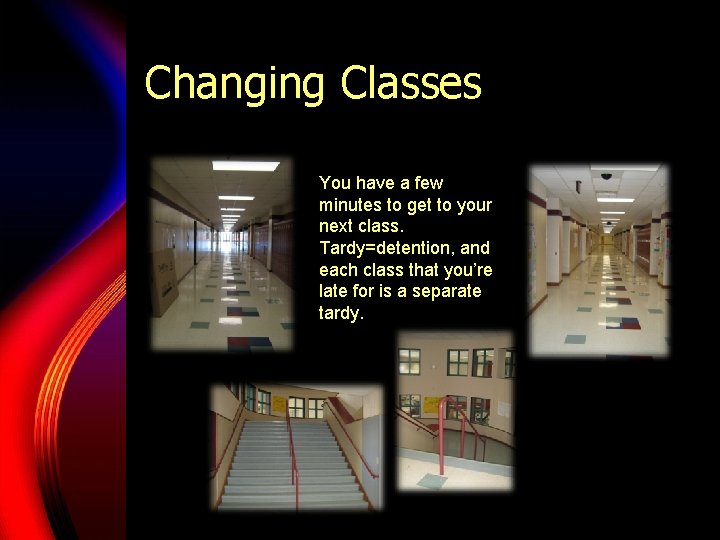 Changing Classes

You have a few minutes to get to your next class. Tardy=detention, and each class that you're late for is a separate tardy.